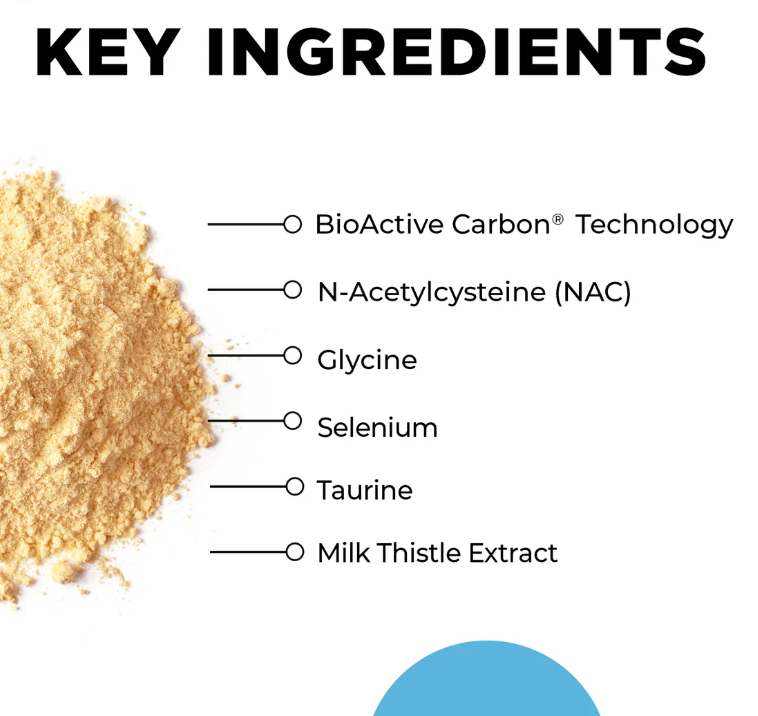 KEY INGREDIENTS

BioActive Carbon® Technology

N-Acetylcysteine (NAC)

Glycine

Selenium

Taurine

Milk Thistle Extract